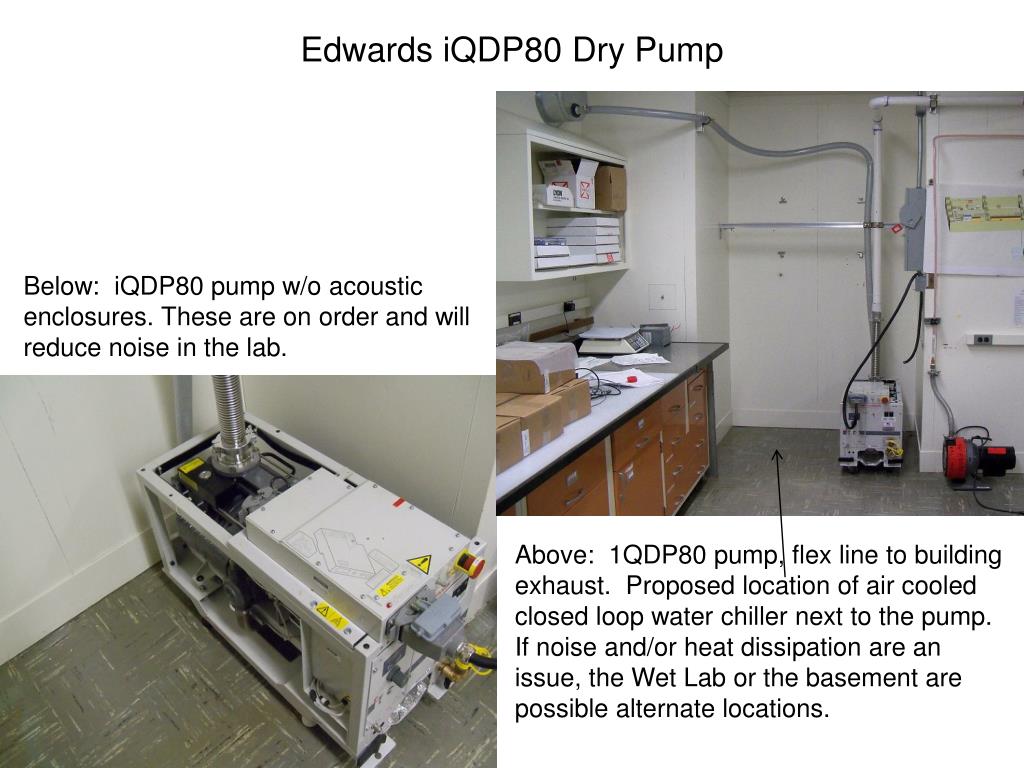 Edwards iQDP80 Dry Pump

Below: iQDP80 pump w/o acoustic enclosures. These are on order and will reduce noise in the lab.

Above: 1QDP80 pump, flex line to building exhaust. Proposed location of air cooled closed loop water chiller next to the pump. If noise and/or heat dissipation are an issue, the Wet Lab or the basement are possible alternate locations.